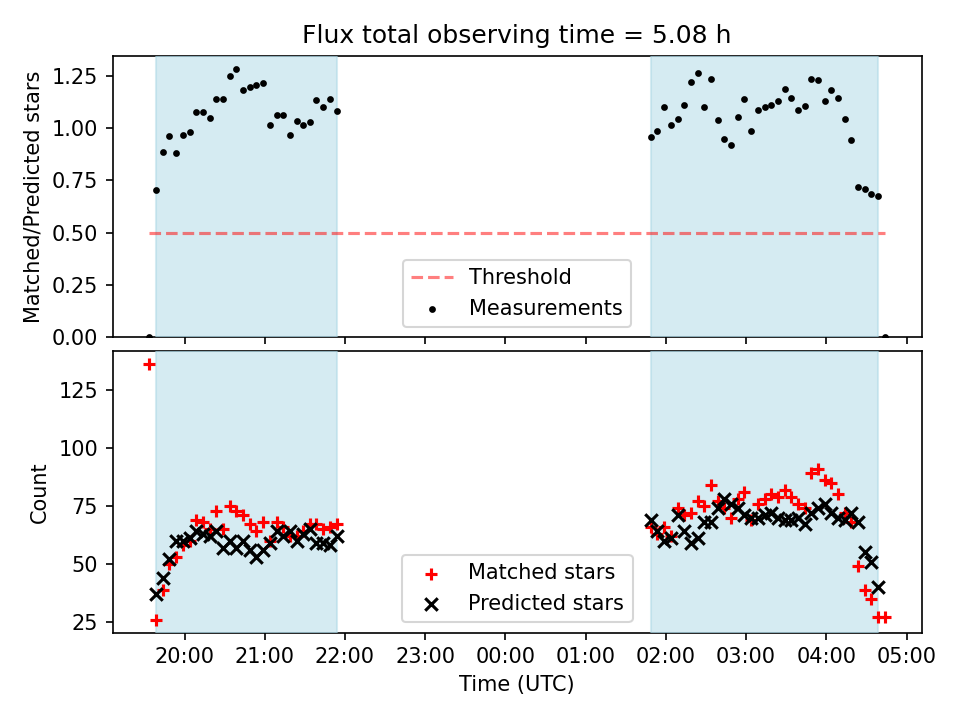 Flux total observing time = 5.08 h

Matched/Predicted stars

1.25
1.00
0.75
0.50
0.25
0.00

Threshold
Measurements

Count

125
100
75
50
25

Matched stars
Predicted stars

20:00
21:00
22:00
23:00
00:00
01:00
02:00
03:00
04:00
05:00

Time (UTC)